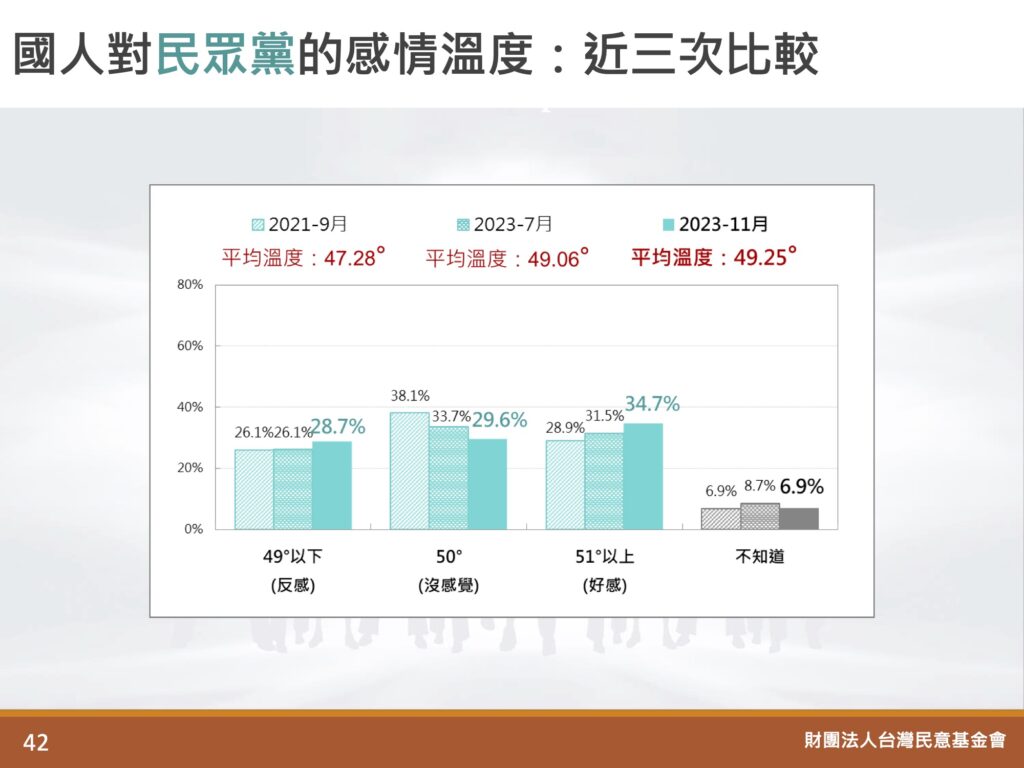 國人對民眾黨的感情溫度：近三次比較

2021-9月
平均溫度：47.28°

2023-7月
平均溫度：49.06°

2023-11月
平均溫度：49.25°

80%
60%
40%
20%
0%

26.1% 26.1% 28.7%
38.1% 33.7% 29.6%
28.9% 31.5% 34.7%
6.9% 8.7% 6.9%

49°以下
(反感)

50°
(沒感覺)

51°以上
(好感)

不知道

42

財團法人台灣民意基金會